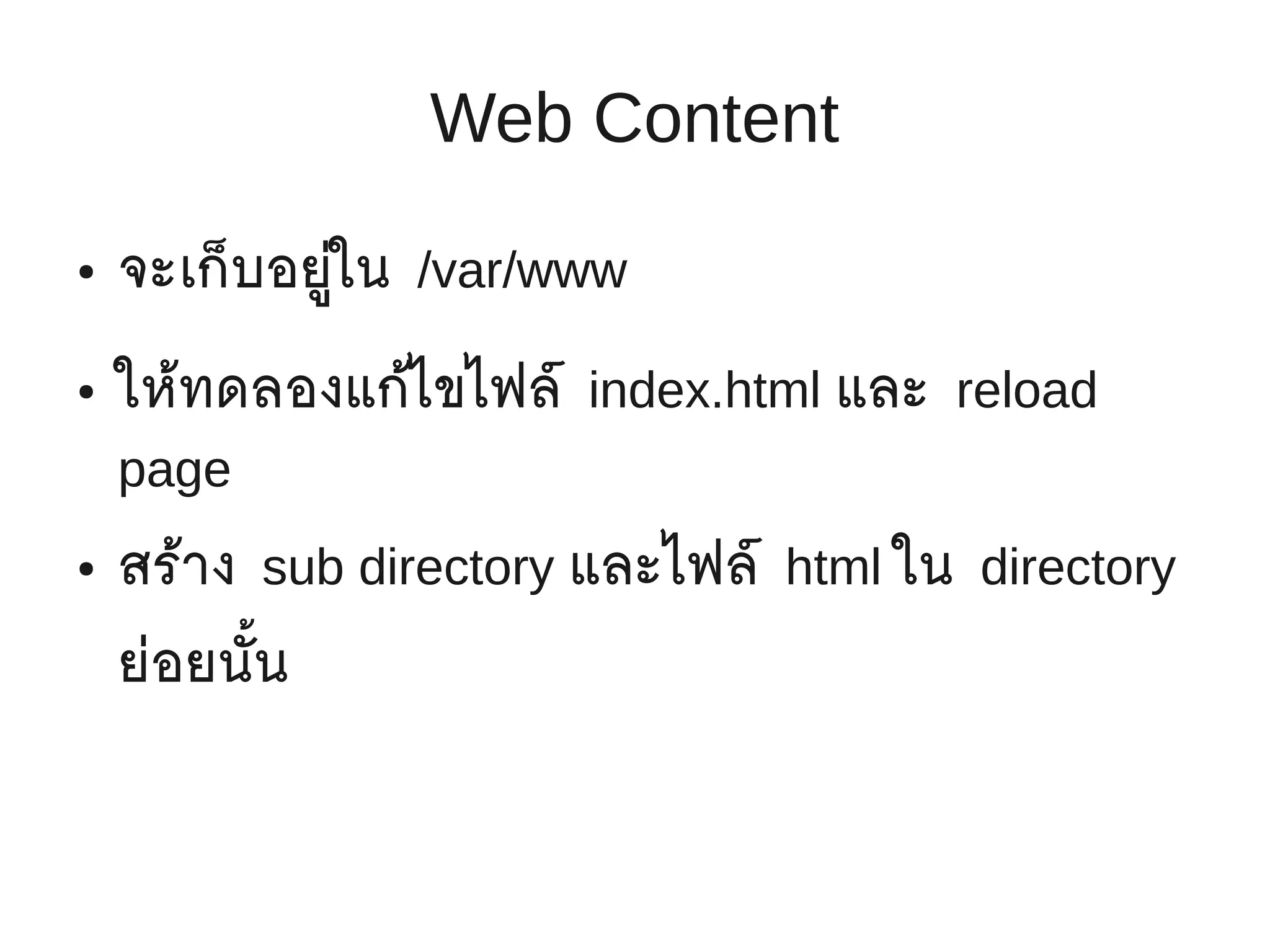 Web Content

• จะเก็บอยู่ใน /var/www

• ให้ทดลองแก้ไขไฟล์ index.html และ reload page

• สร้าง sub directory และไฟล์ html ใน directory ย่อยนั้น